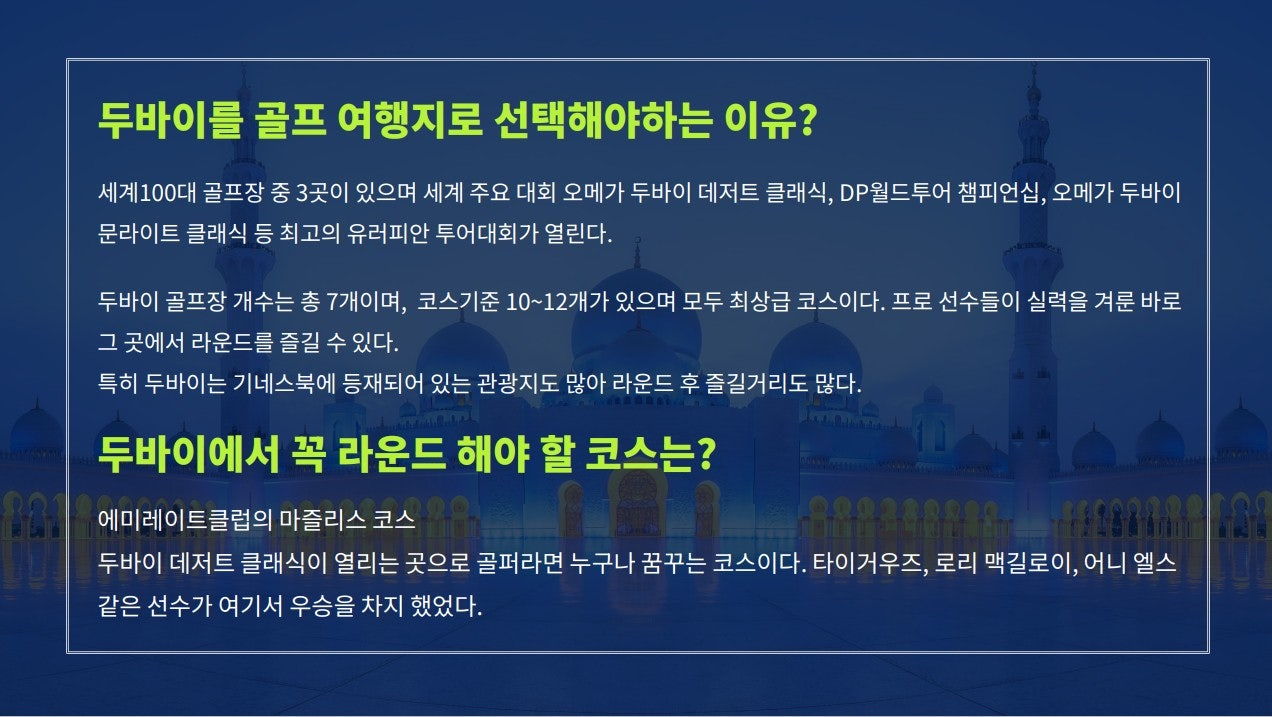 두바이를 골프 여행지로 선택해야하는 이유?

세계100대 골프장 중 3곳이 있으며 세계 주요 대회 오메가 두바이 데저트 클래식, DP월드투어 챔피언십, 오메가 두바이 문라이트 클래식 등 최고의 유러피안 투어대회가 열린다.

두바이 골프장 개수는 총 7개이며, 코스기준 10~12개가 있으며 모두 최상급 코스이다. 프로 선수들이 실력을 겨룬 바로 그 곳에서 라운드를 즐길 수 있다.
특히 두바이는 기네스북에 등재되어 있는 관광지도 많아 라운드 후 즐길거리도 많다.

두바이에서 꼭 라운드 해야 할 코스는?

에미레이트클럽의 마즐리스 코스
두바이 데저트 클래식이 열리는 곳으로 골퍼라면 누구나 꿈꾸는 코스이다. 타이거우즈, 로리 맥길로이, 어니 엘스 같은 선수가 여기서 우승을 차지 했었다.